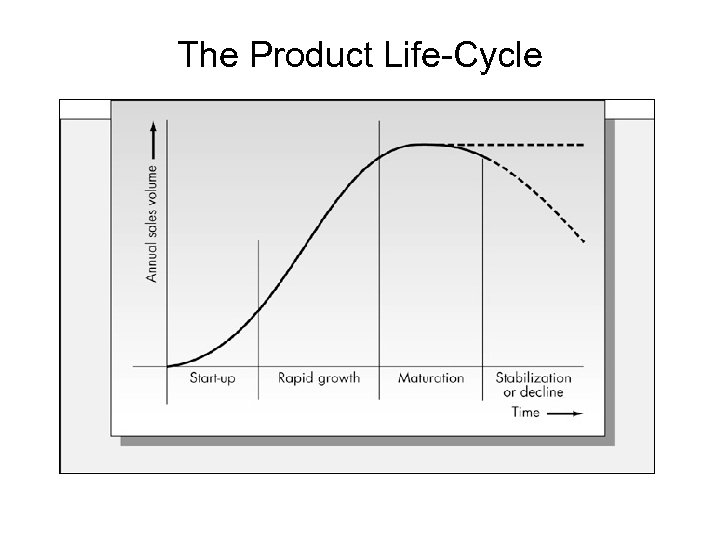 The Product Life-Cycle

Annual sales volume

Start-up

Rapid growth

Maturation

Stabilization or decline

Time